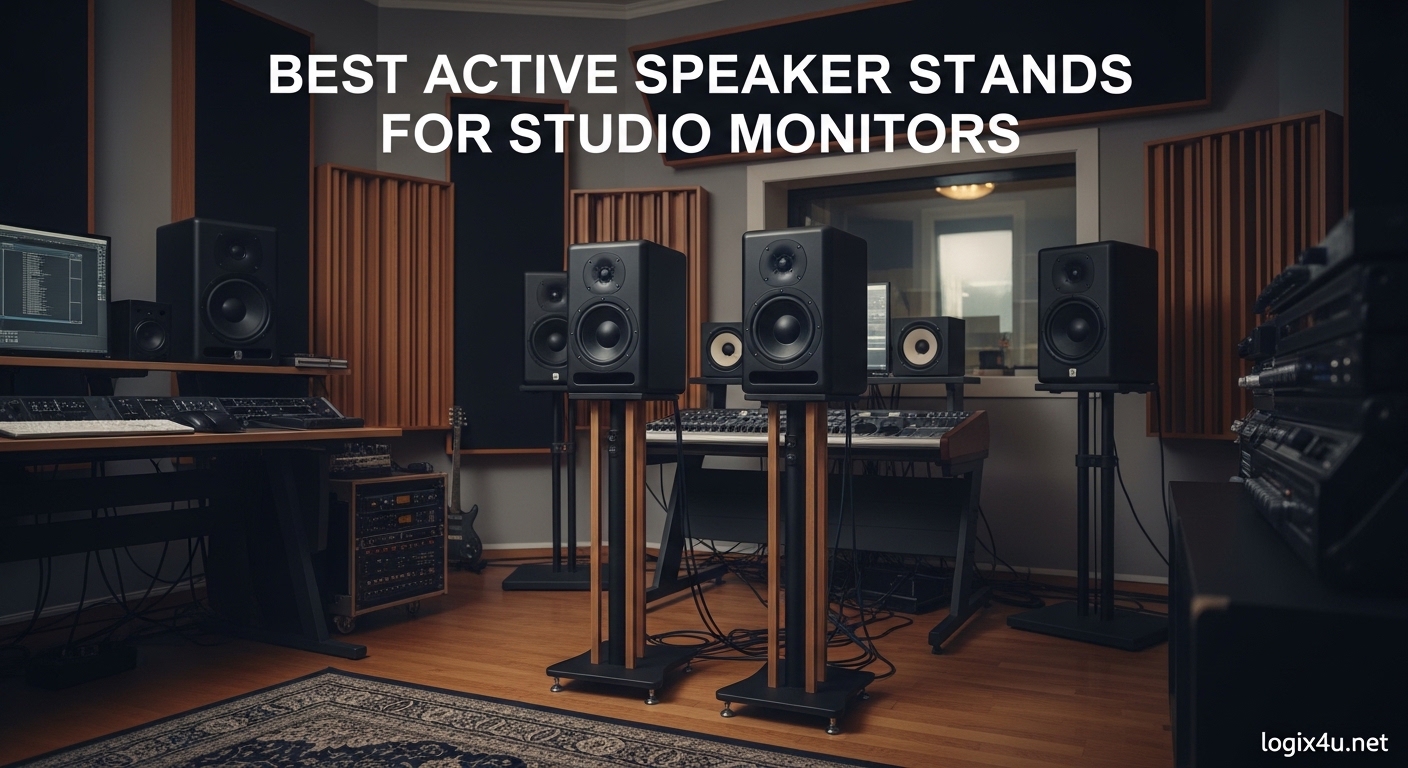 BEST ACTIVE SPEAKER STANDS FOR STUDIO MONITORS

logix4u.net